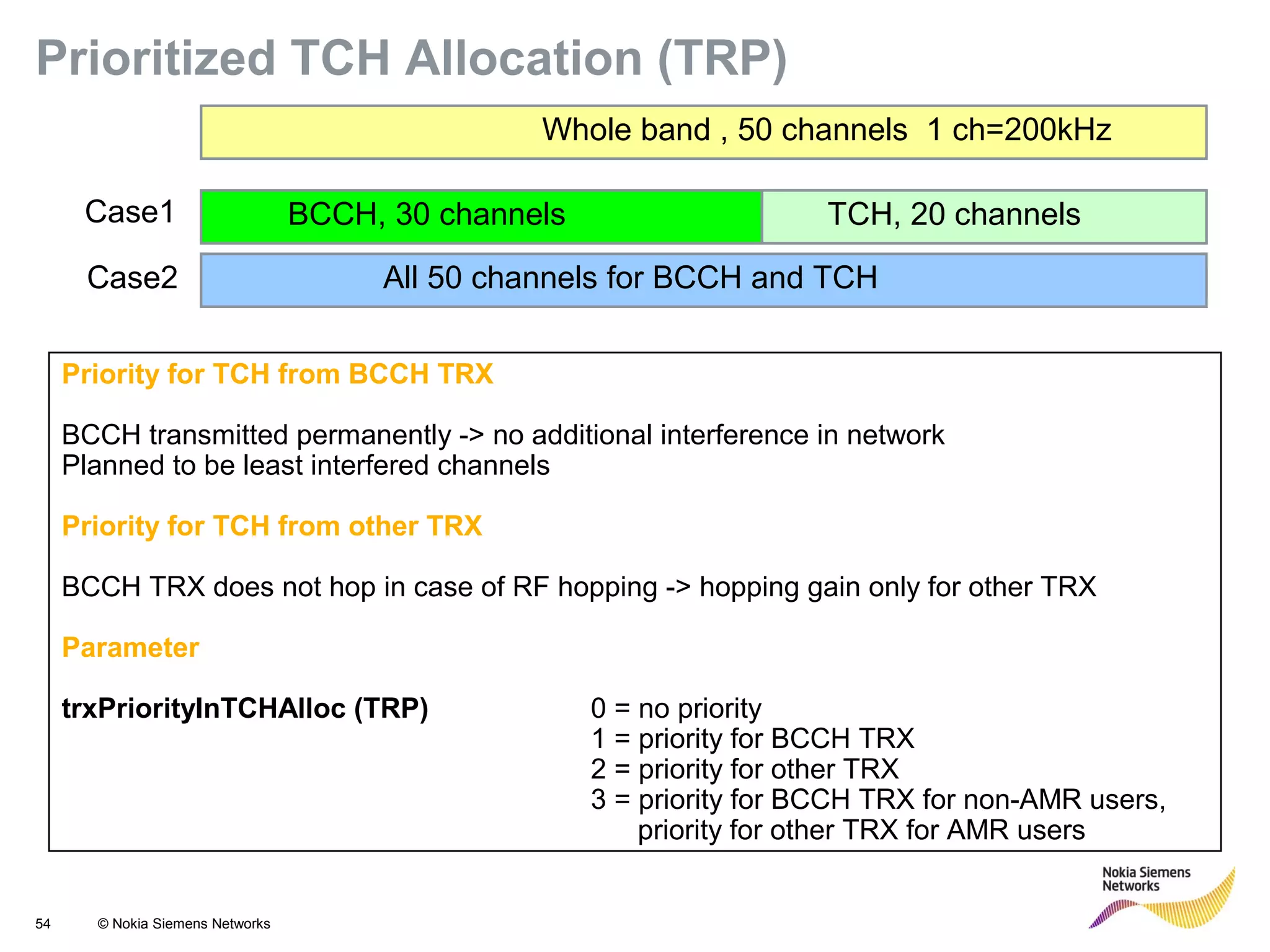 Prioritized TCH Allocation (TRP)

Whole band , 50 channels 1 ch=200kHz

Case1 BCCH, 30 channels TCH, 20 channels

Case2 All 50 channels for BCCH and TCH

Priority for TCH from BCCH TRX

BCCH transmitted permanently -> no additional interference in network
Planned to be least interfered channels

Priority for TCH from other TRX

BCCH TRX does not hop in case of RF hopping -> hopping gain only for other TRX

Parameter

trxPriorityInTCHAlloc (TRP)

0 = no priority
1 = priority for BCCH TRX
2 = priority for other TRX
3 = priority for BCCH TRX for non-AMR users, priority for other TRX for AMR users

54 © Nokia Siemens Networks

Nokia Siemens Networks